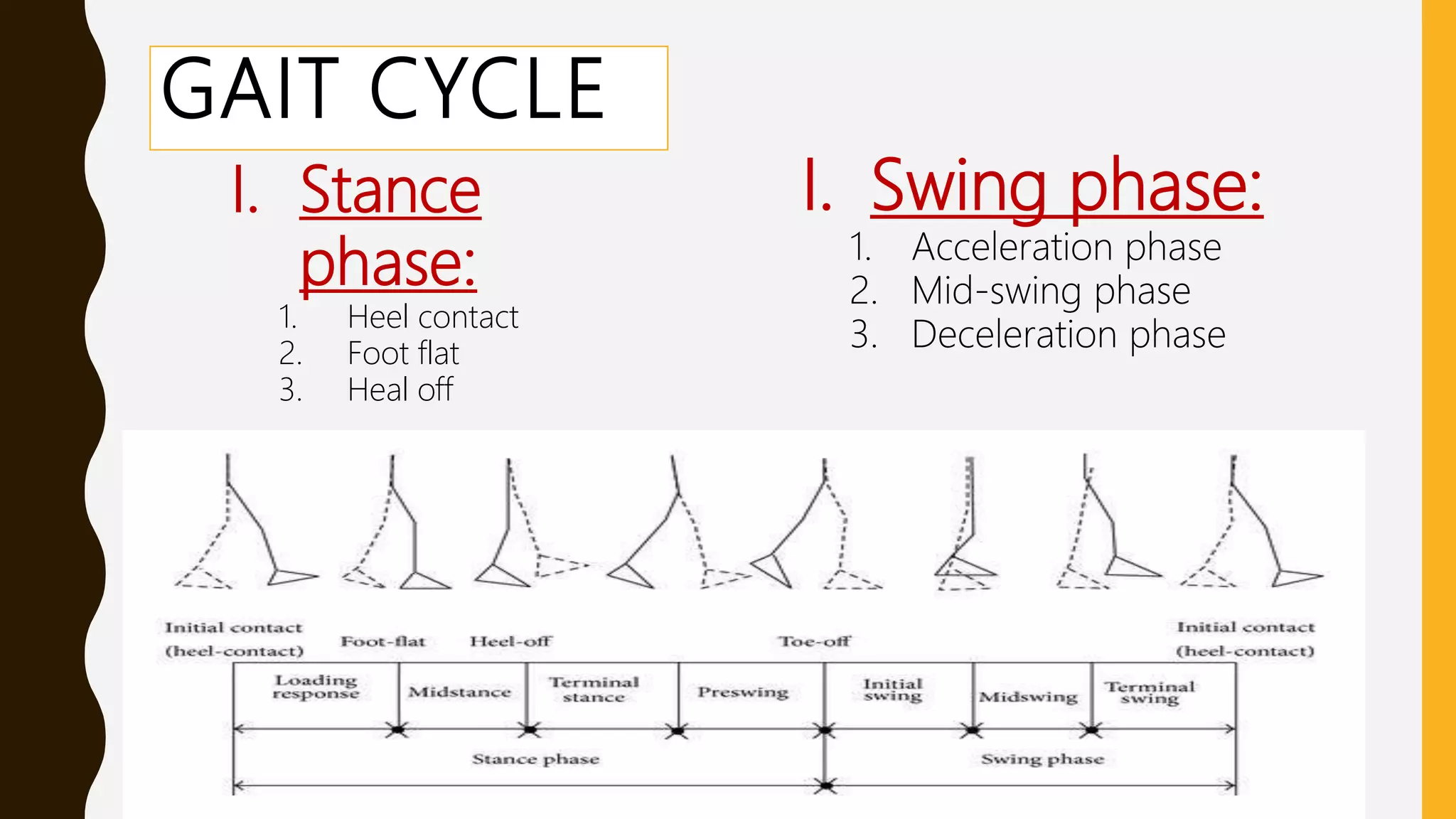 GAIT CYCLE

I. Stance phase:

1. Heel contact
2. Foot flat
3. Heal off

I. Swing phase:

1. Acceleration phase
2. Mid-swing phase
3. Deceleration phase

Initial contact (heel-contact)

Foot-flat

Heel-off

Toe-off

Initial contact (heel-contact)

Loading response

Midstance

Terminal stance

Preswing

Initial swing

Midswing

Terminal swing

Stance phase

Swing phase